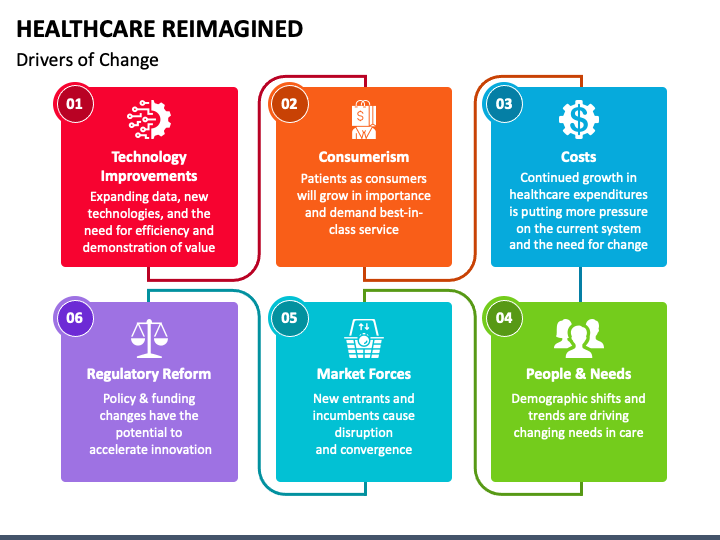 HEALTHCARE REIMAGINED
Drivers of Change

01
Technology Improvements
Expanding data, new technologies, and the need for efficiency and demonstration of value

02
Consumerism
Patients as consumers will grow in importance and demand best-in-class service

03
Costs
Continued growth in healthcare expenditures is putting more pressure on the current system and the need for change

06
Regulatory Reform
Policy & funding changes have the potential to accelerate innovation

05
Market Forces
New entrants and incumbents cause disruption and convergence

04
People & Needs
Demographic shifts and trends are driving changing needs in care